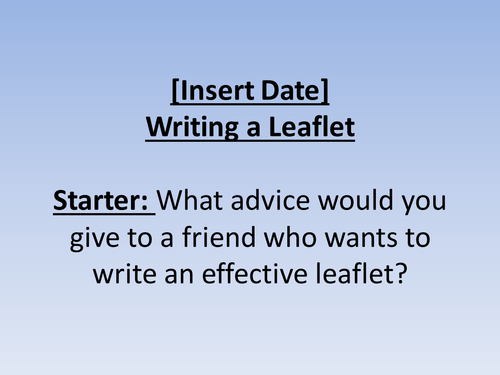 [Insert Date]
Writing a Leaflet

Starter: What advice would you give to a friend who wants to write an effective leaflet?